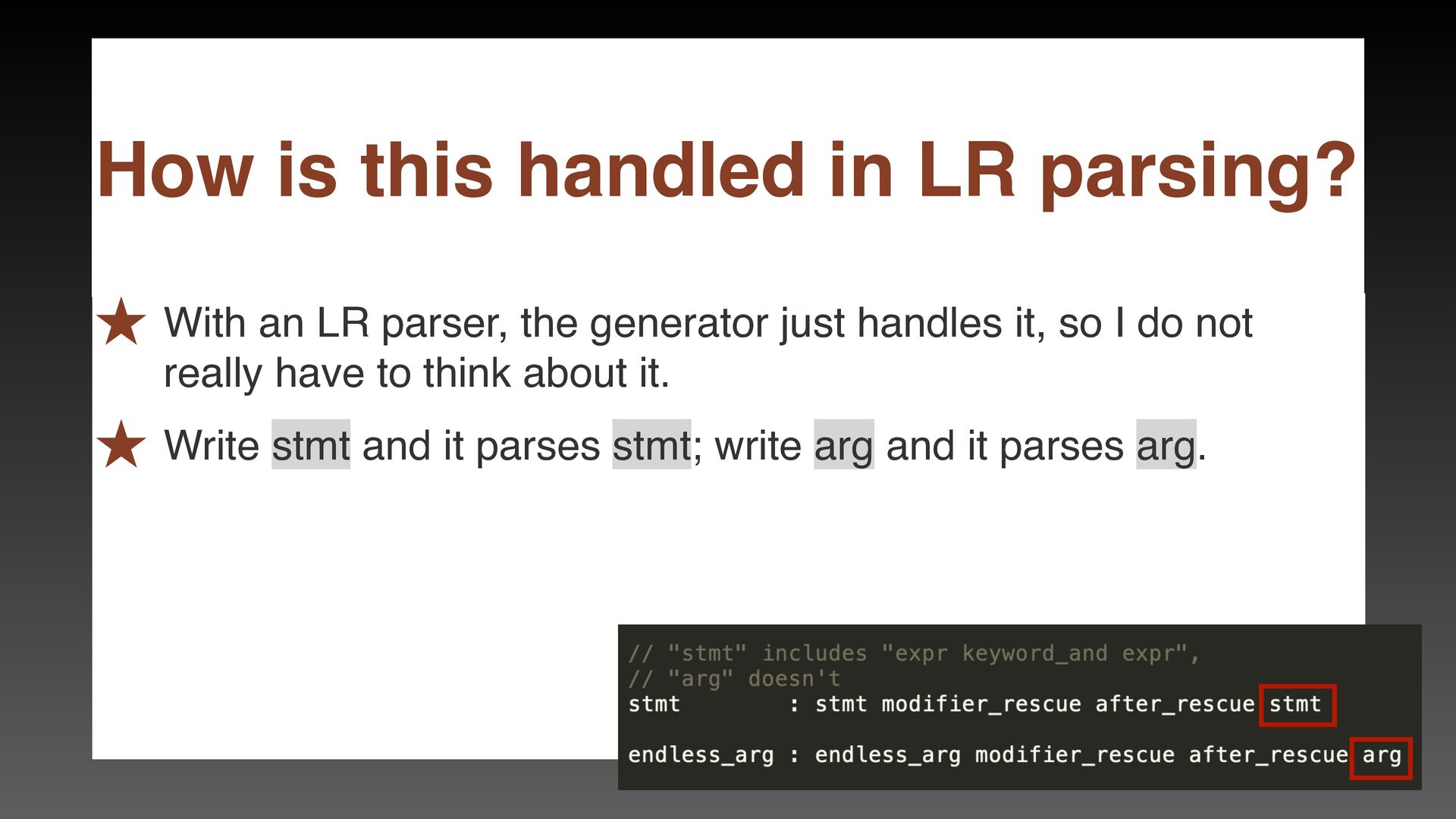 How is this handled in LR parsing?

★ With an LR parser, the generator just handles it, so I do not really have to think about it.

★ Write stmt and it parses stmt; write arg and it parses arg.

// "stmt" includes "expr keyword_and expr",
// "arg" doesn't
stmt        : stmt modifier_rescue after_rescue stmt

endless_arg : endless_arg modifier_rescue after_rescue arg